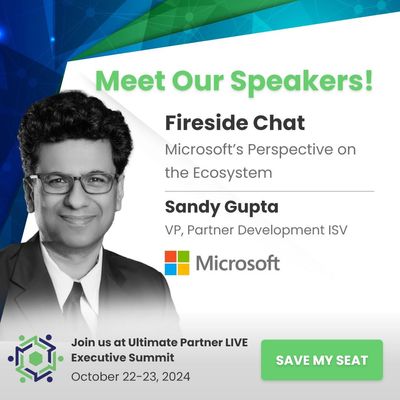 Meet Our Speakers!

Fireside Chat

Microsoft's Perspective on the Ecosystem

Sandy Gupta

VP, Partner Development ISV

Microsoft

Join us at Ultimate Partner LIVE Executive Summit

October 22-23, 2024

SAVE MY SEAT